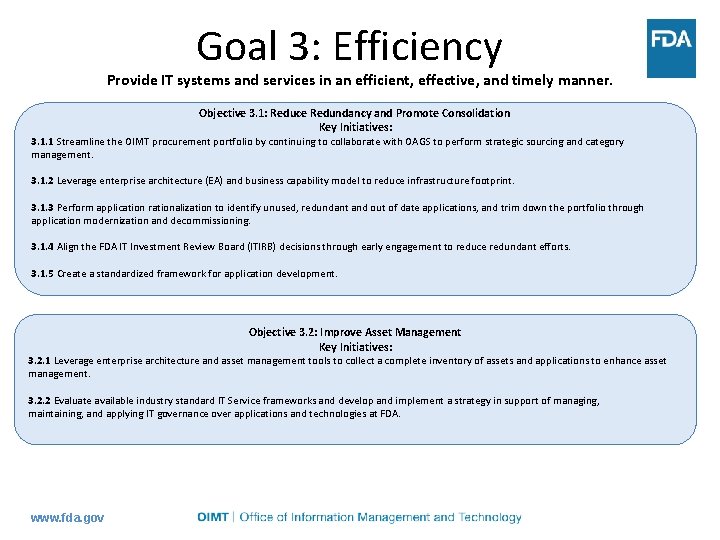 Goal 3: Efficiency

FDA

Provide IT systems and services in an efficient, effective, and timely manner.

Objective 3.1: Reduce Redundancy and Promote Consolidation
Key Initiatives:

3.1.1 Streamline the OIMT procurement portfolio by continuing to collaborate with OAGS to perform strategic sourcing and category management.

3.1.2 Leverage enterprise architecture (EA) and business capability model to reduce infrastructure footprint.

3.1.3 Perform application rationalization to identify unused, redundant and out of date applications, and trim down the portfolio through application modernization and decommissioning.

3.1.4 Align the FDA IT Investment Review Board (ITIRB) decisions through early engagement to reduce redundant efforts.

3.1.5 Create a standardized framework for application development.

Objective 3.2: Improve Asset Management
Key Initiatives:

3.2.1 Leverage enterprise architecture and asset management tools to collect a complete inventory of assets and applications to enhance asset management.

3.2.2 Evaluate available industry standard IT Service frameworks and develop and implement a strategy in support of managing, maintaining, and applying IT governance over applications and technologies at FDA.

www.fda.gov

OIMT | Office of Information Management and Technology